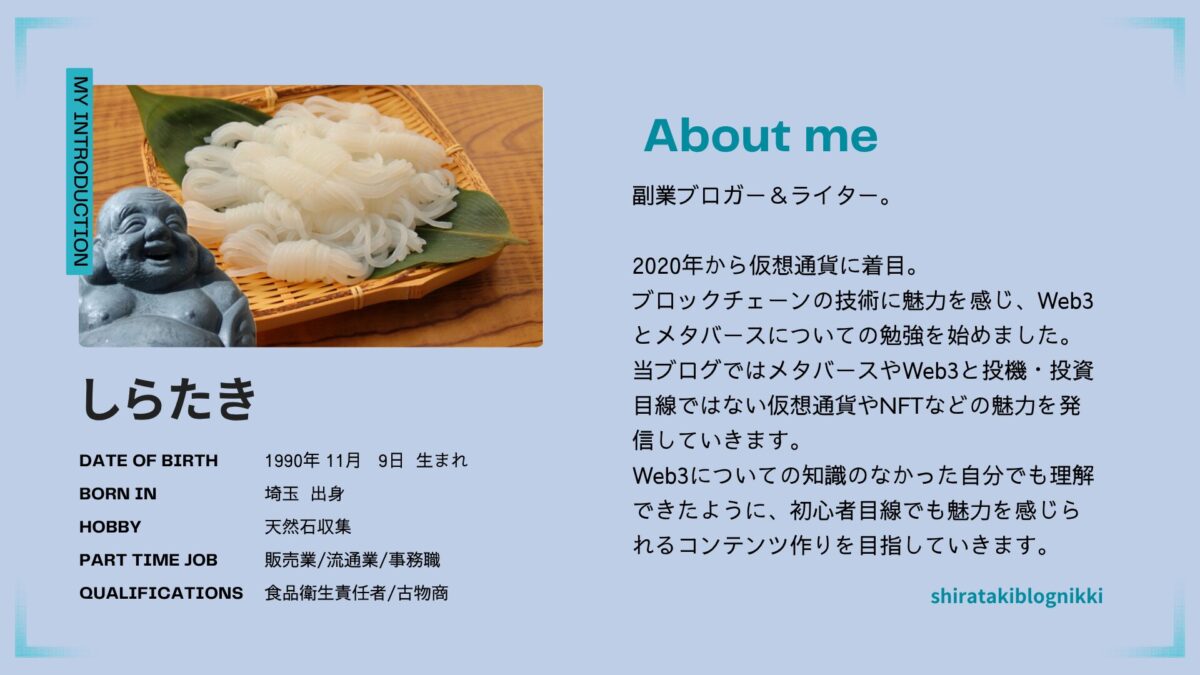 MY INTRODUCTION

しらたき

| DATE OF BIRTH | 1990年 11月 9日 生まれ |
|---|---|
| BORN IN | 埼玉 出身 |
| HOBBY | 天然石収集 |
| PART TIME JOB | 販売業/流通業/事務職 |
| QUALIFICATIONS | 食品衛生責任者/古物商 |

About me

副業ブロガー＆ライター。

2020年から仮想通貨に着目。
ブロックチェーンの技術に魅力を感じ、Web3とメタバースについての勉強を始めました。
当ブログではメタバースやWeb3と投機・投資目線ではない仮想通貨やNFTなどの魅力を発信していきます。
Web3についての知識のなかった自分でも理解できたように、初心者目線でも魅力を感じられるコンテンツ作りを目指していきます。

shiratakiblognikki